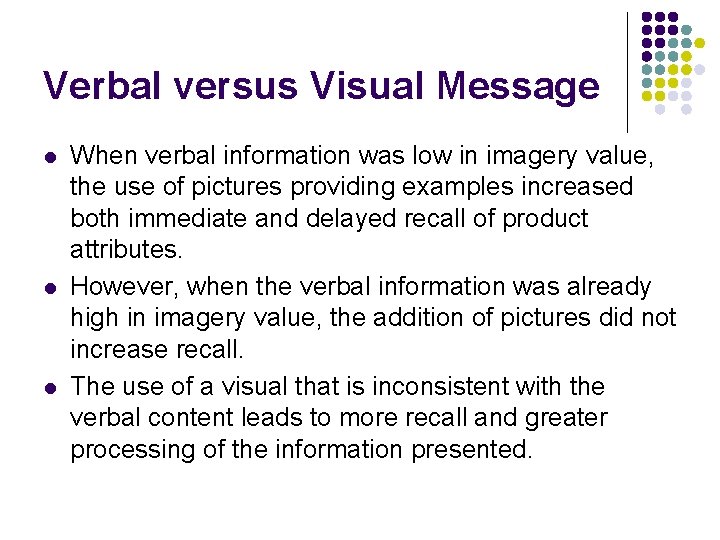 Verbal versus Visual Message

- When verbal information was low in imagery value, the use of pictures providing examples increased both immediate and delayed recall of product attributes.
- However, when the verbal information was already high in imagery value, the addition of pictures did not increase recall.
- The use of a visual that is inconsistent with the verbal content leads to more recall and greater processing of the information presented.